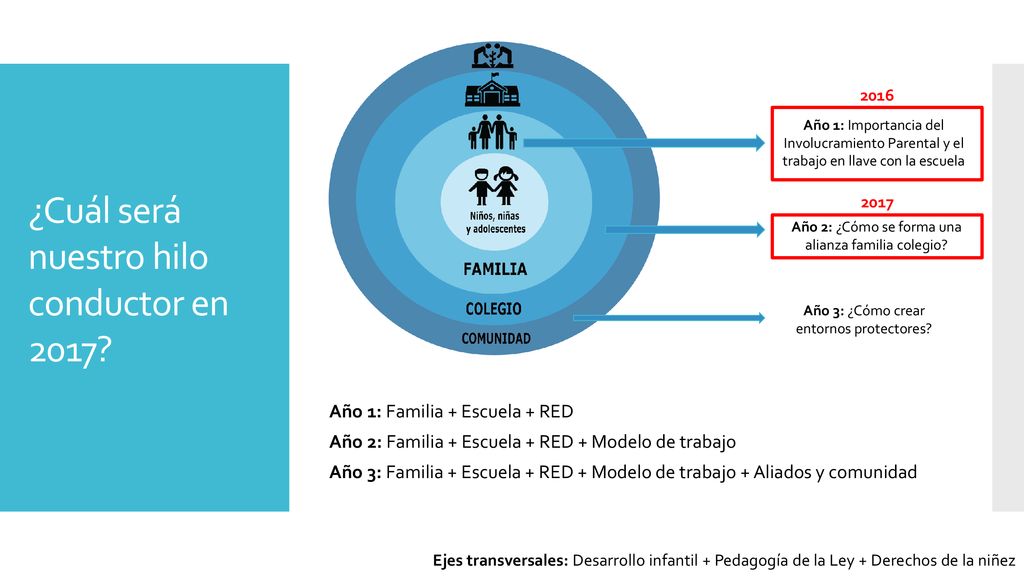 ¿Cuál será nuestro hilo conductor en 2017?

Niños, niñas y adolescentes

FAMILIA

COLEGIO

COMUNIDAD

2016

Año 1: Importancia del Involucramiento Parental y el trabajo en llave con la escuela

2017

Año 2: ¿Cómo se forma una alianza familia colegio?

Año 3: ¿Cómo crear entornos protectores?

Año 1: Familia + Escuela + RED

Año 2: Familia + Escuela + RED + Modelo de trabajo

Año 3: Familia + Escuela + RED + Modelo de trabajo + Aliados y comunidad

Ejes transversales: Desarrollo infantil + Pedagogía de la Ley + Derechos de la niñez